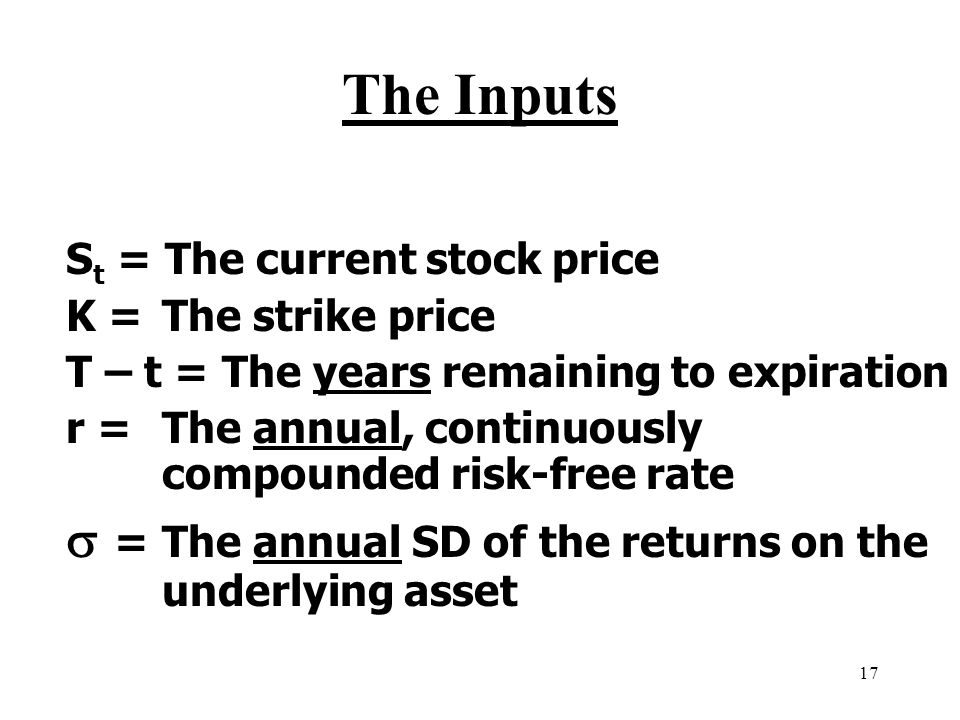 The Inputs

$S_t$ = The current stock price
K = The strike price
T – t = The years remaining to expiration
r = The annual, continuously compounded risk-free rate

$\sigma$ = The annual SD of the returns on the underlying asset

17